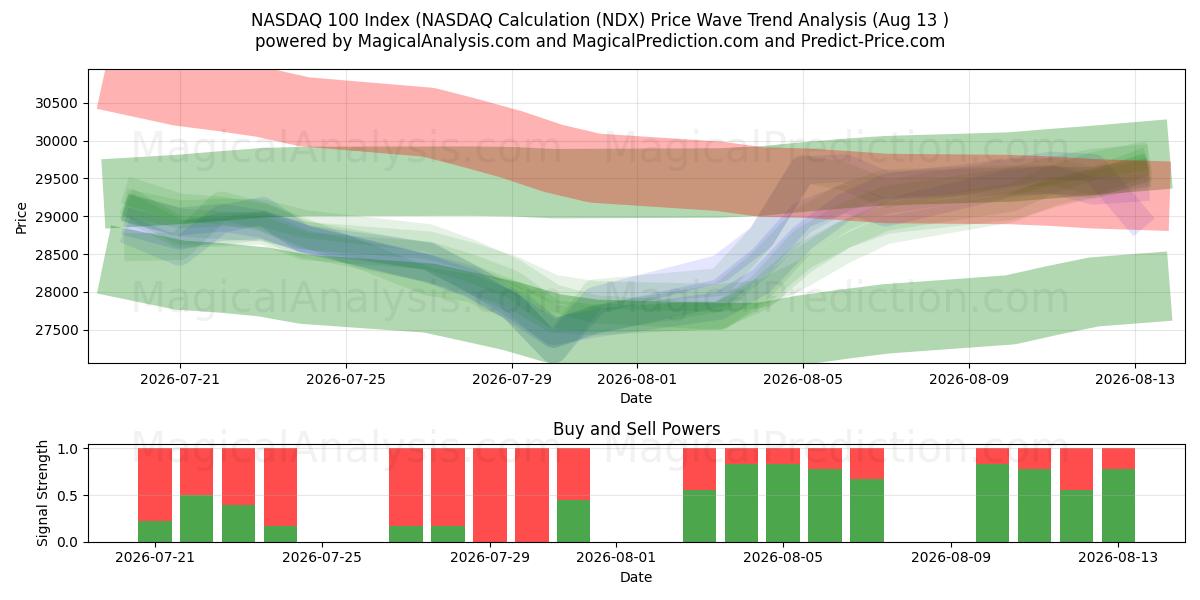 NASDAQ 100 Index (NASDAQ Calculation (NDX) Price Wave Trend Analysis (Aug 13 )
powered by MagicalAnalysis.com and MagicalPrediction.com and Predict-Price.com

MagicalAnalysis.com MagicalPrediction.com
MagicalAnalysis.com MagicalPrediction.com

Price
30500
30000
29500
29000
28500
28000
27500

2026-07-21 2026-07-25 2026-07-29 2026-08-01 2026-08-05 2026-08-09 2026-08-13
Date

Buy and Sell Powers

MagicalAnalysis.com MagicalPrediction.com

Signal Strength
1.0
0.5
0.0

2026-07-21 2026-07-25 2026-07-29 2026-08-01 2026-08-05 2026-08-09 2026-08-13
Date